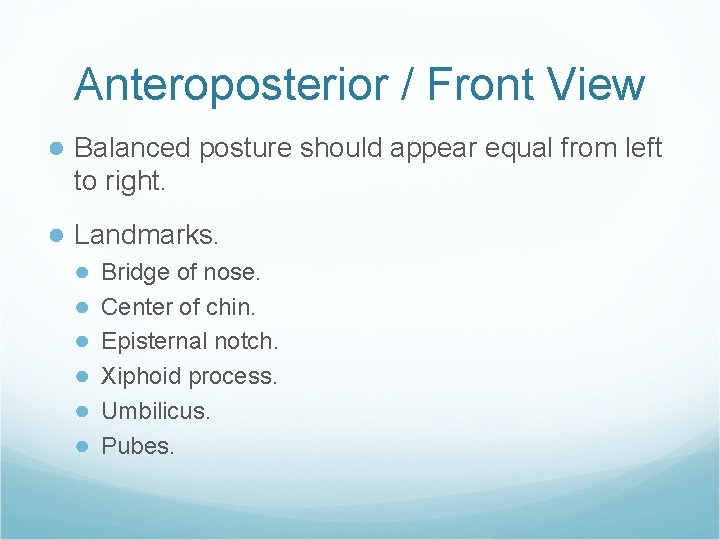 Anteroposterior / Front View

- Balanced posture should appear equal from left to right.

- Landmarks.
  - Bridge of nose.
  - Center of chin.
  - Episternal notch.
  - Xiphoid process.
  - Umbilicus.
  - Pubes.